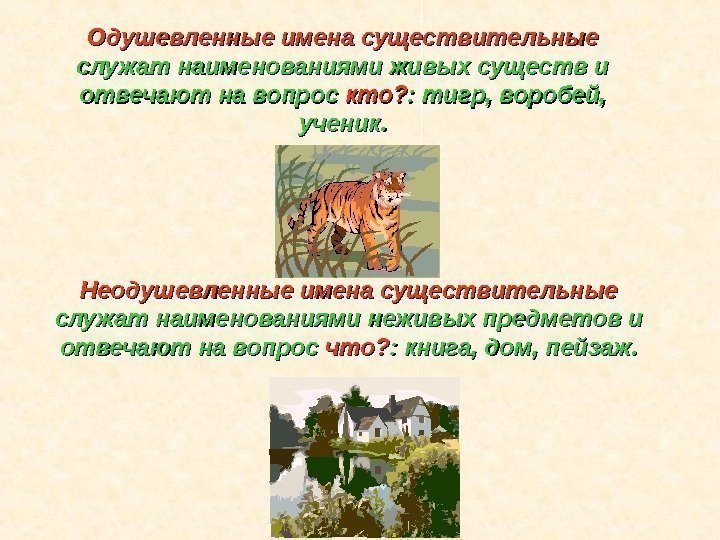 Одушевленные имена существительные служат наименованиями живых существ и отвечают на вопрос кто?: тигр, воробей, ученик.

Неодушевленные имена существительные служат наименованиями неживых предметов и отвечают на вопрос что?: книга, дом, пейзаж.